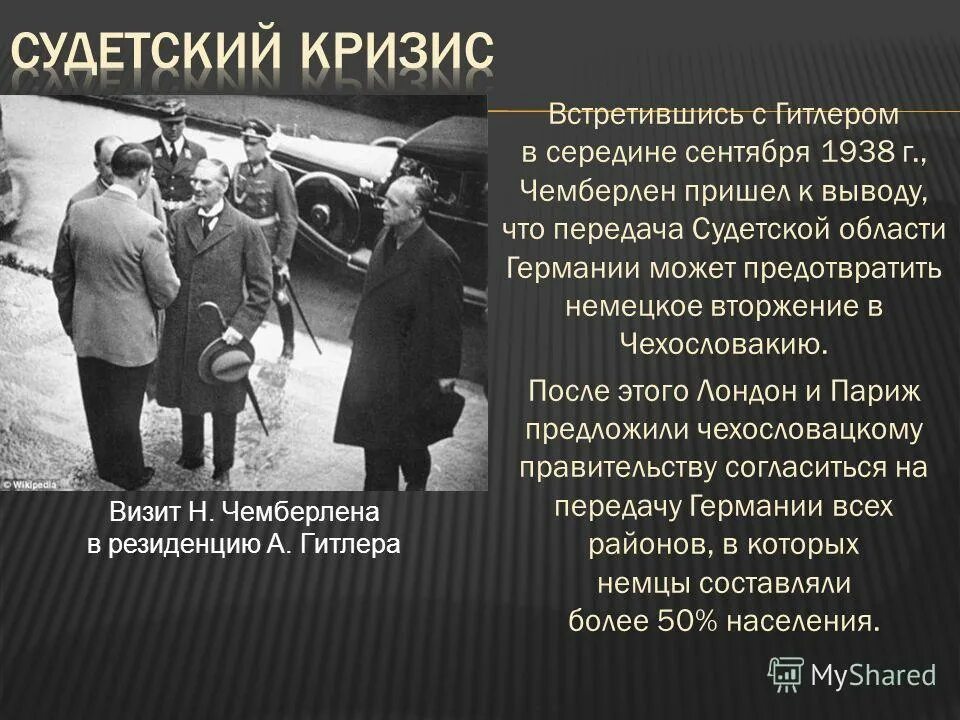 СУДЕТСКИЙ КРИЗИС

© Wikipedia

Визит Н. Чемберлена в резиденцию А. Гитлера

Встретившись с Гитлером в середине сентября 1938 г., Чемберлен пришел к выводу, что передача Судетской области Германии может предотвратить немецкое вторжение в Чехословакию.

После этого Лондон и Париж предложили чехословацкому правительству согласиться на передачу Германии всех районов, в которых немцы составляли более 50% населения.

MyShared